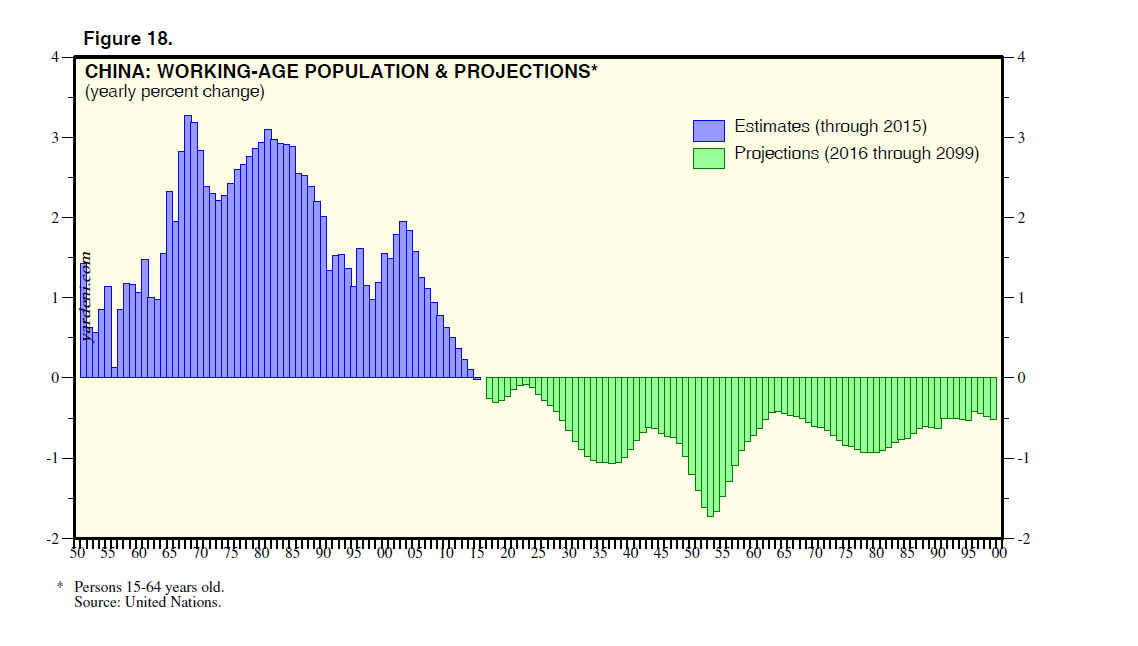 Figure 18.

CHINA: WORKING-AGE POPULATION & PROJECTIONS*
(yearly percent change)

Estimates (through 2015)
Projections (2016 through 2099)

yardeni.com

4 3 2 1 0 -1 -2

4 3 2 1 0 -1 -2

50 55 60 65 70 75 80 85 90 95 00 05 10 15 20 25 30 35 40 45 50 55 60 65 70 75 80 85 90 95 00

* Persons 15-64 years old.
Source: United Nations.